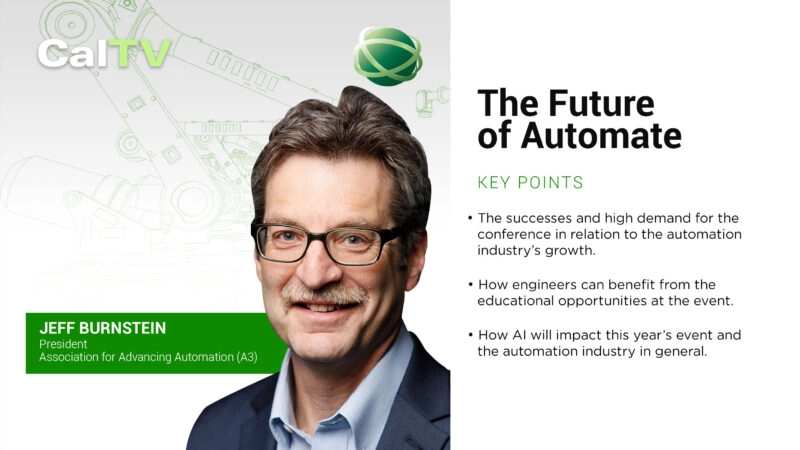 CalTV

JEFF BURNSTEIN
President
Association for Advancing Automation (A3)

The Future of Automate

KEY POINTS

• The successes and high demand for the conference in relation to the automation industry's growth.

• How engineers can benefit from the educational opportunities at the event.

• How AI will impact this year's event and the automation industry in general.